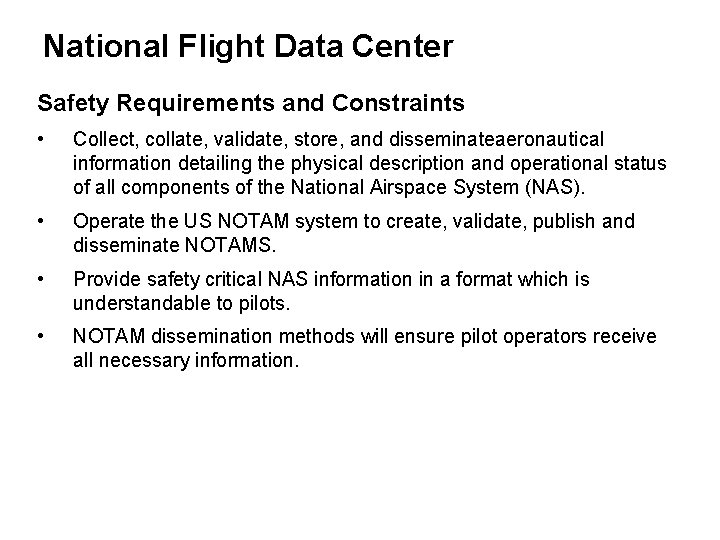 National Flight Data Center

Safety Requirements and Constraints

• Collect, collate, validate, store, and disseminateaeronautical information detailing the physical description and operational status of all components of the National Airspace System (NAS).

• Operate the US NOTAM system to create, validate, publish and disseminate NOTAMS.

• Provide safety critical NAS information in a format which is understandable to pilots.

• NOTAM dissemination methods will ensure pilot operators receive all necessary information.